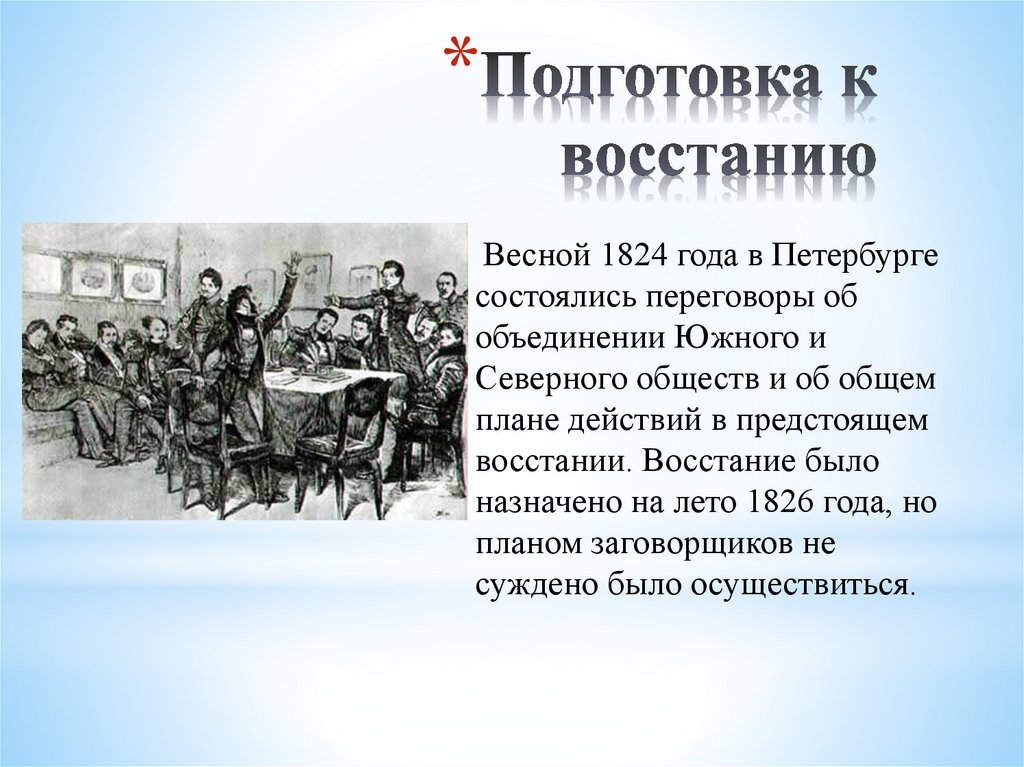 *Подготовка к восстанию

Весной 1824 года в Петербурге состоялись переговоры об объединении Южного и Северного обществ и об общем плане действий в предстоящем восстании. Восстание было назначено на лето 1826 года, но планом заговорщиков не суждено было осуществиться.